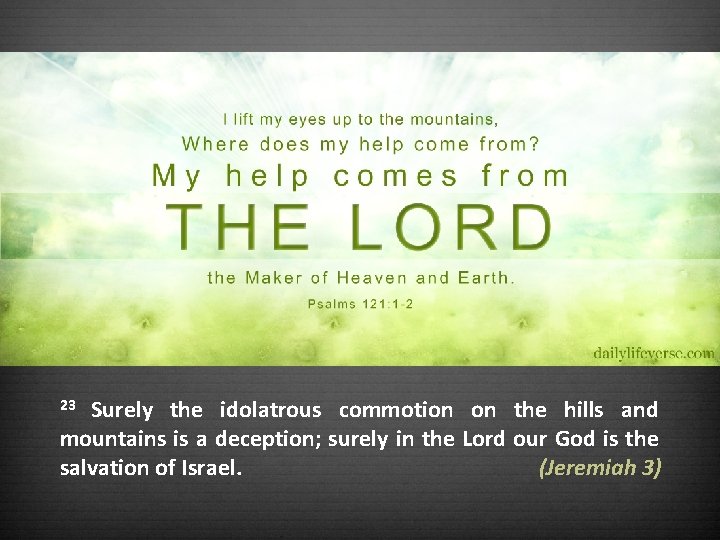 I lift my eyes up to the mountains,
Where does my help come from?
My help comes from
THE LORD
the Maker of Heaven and Earth.
Psalms 121:1-2

dailylifeverse.com

$^{23}$ Surely the idolatrous commotion on the hills and mountains is a deception; surely in the Lord our God is the salvation of Israel. (Jeremiah 3)